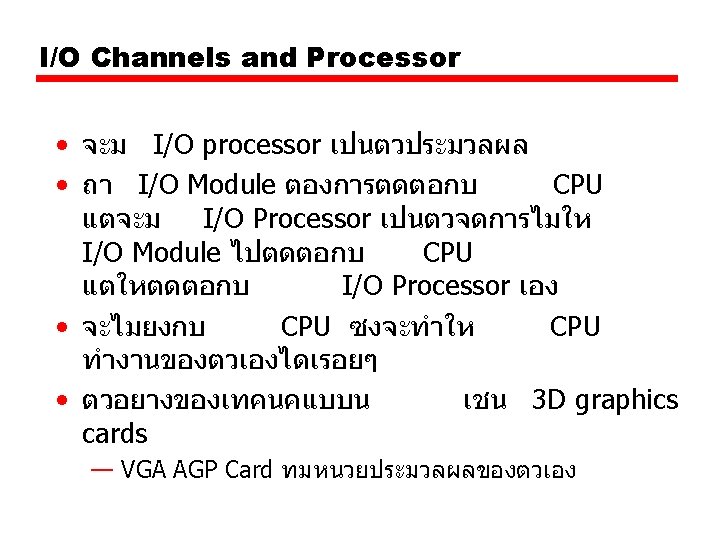 I/O Channels and Processor

• จะม I/O processor เปนตวประมวลผล
• ถา I/O Module ตองการตดตอกบ CPU แตจะม I/O Processor เปนตวจดการไมให I/O Module ไปตดตอกบ CPU แตใหตดตอกบ I/O Processor เอง
• จะไมยงกบ CPU ซงจะทำให CPU ทำงานของตวเองไดเรอยๆ
• ตวอยางของเทคนคแบบน เชน 3D graphics cards
— VGA AGP Card ทมหนวยประมวลผลของตวเอง